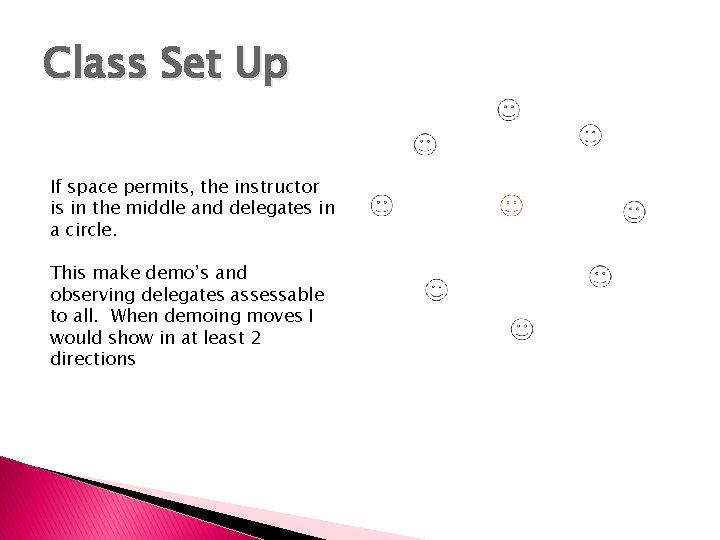 Class Set Up

If space permits, the instructor is in the middle and delegates in a circle.

This make demo's and observing delegates assessable to all. When demoing moves I would show in at least 2 directions